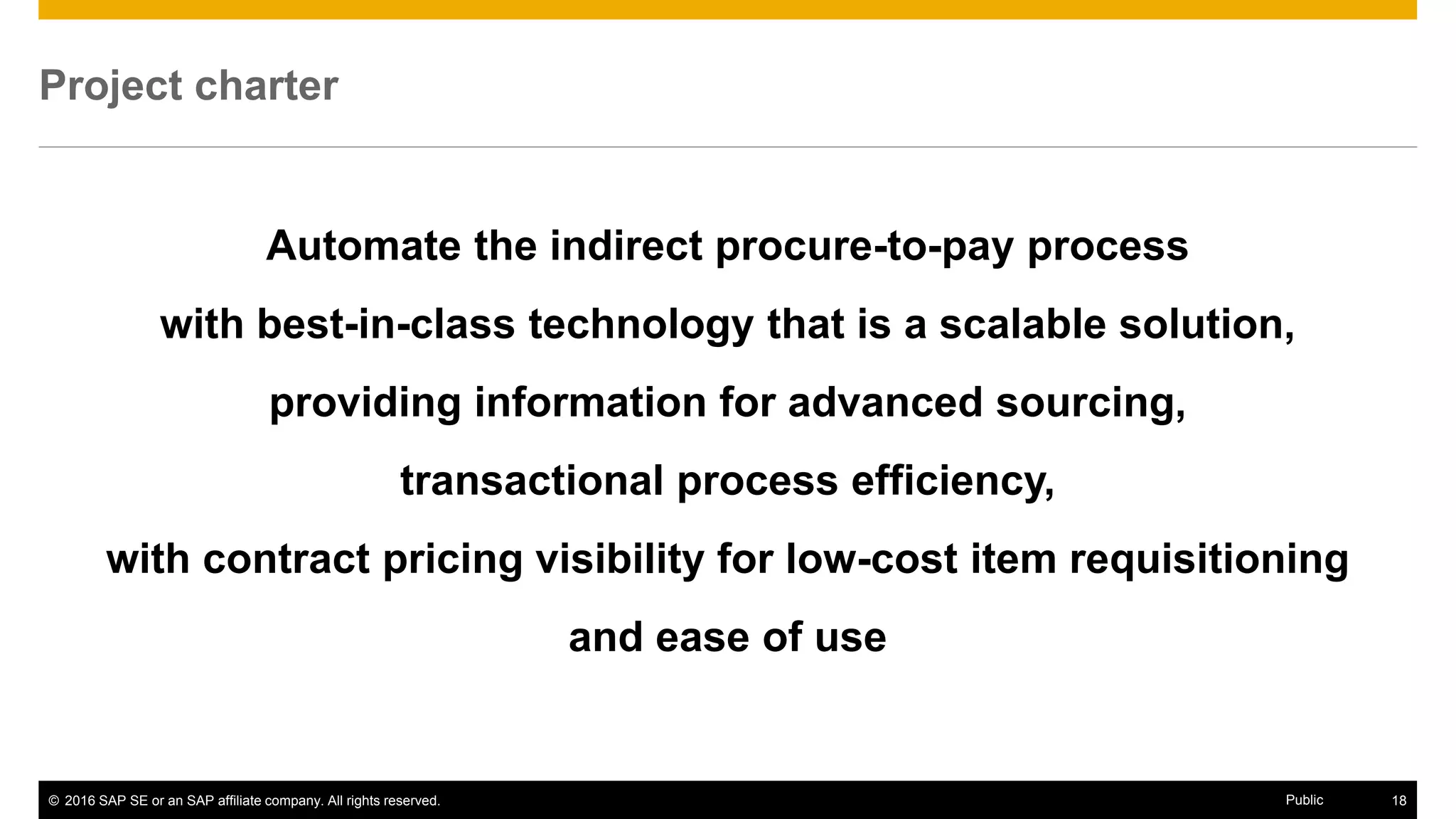 Project charter

Automate the indirect procure-to-pay process
with best-in-class technology that is a scalable solution,
providing information for advanced sourcing,
transactional process efficiency,
with contract pricing visibility for low-cost item requisitioning
and ease of use

© 2016 SAP SE or an SAP affiliate company. All rights reserved.
Public
18